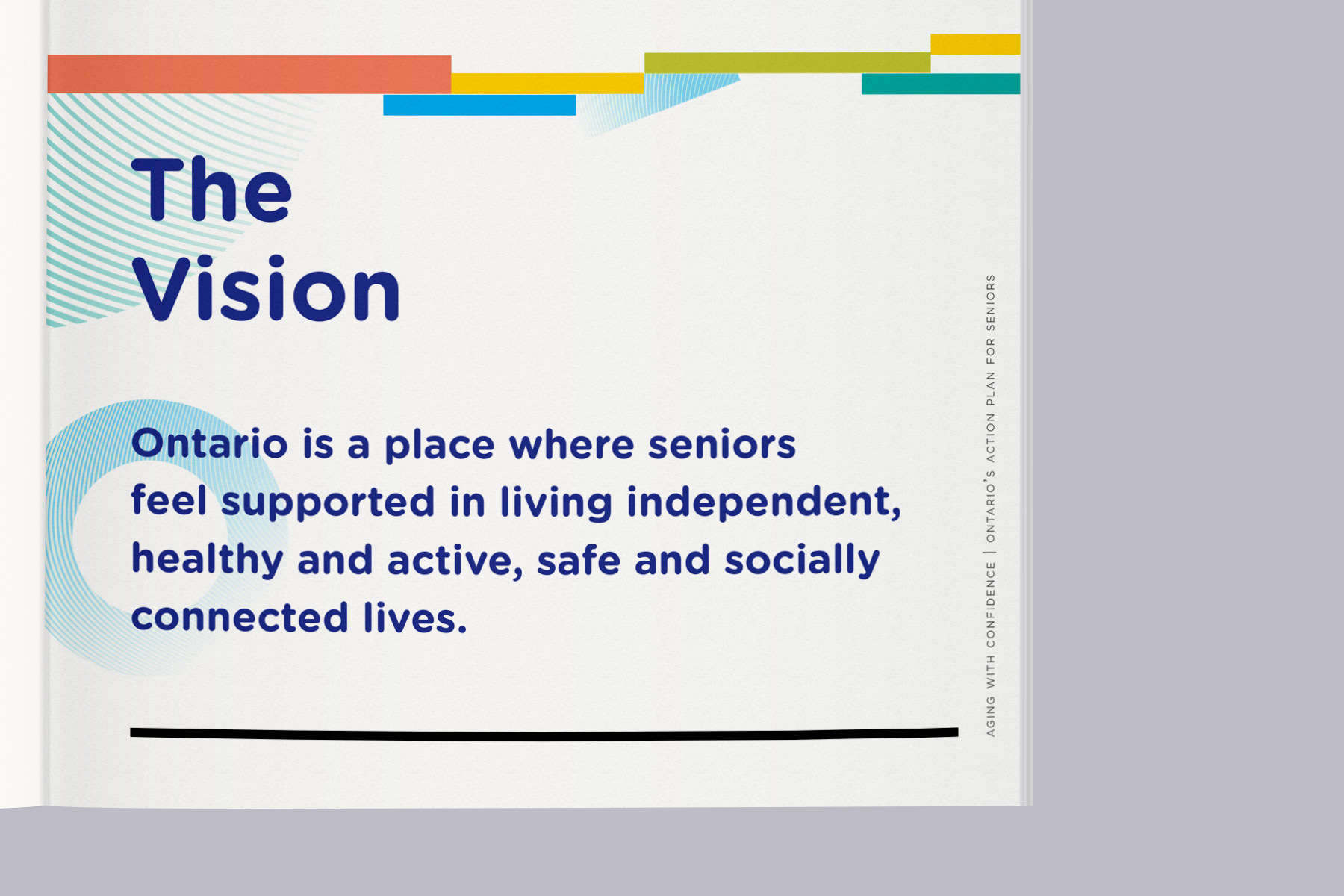 The Vision

Ontario is a place where seniors feel supported in living independent, healthy and active, safe and socially connected lives.

AGING WITH CONFIDENCE | ONTARIO'S ACTION PLAN FOR SENIORS